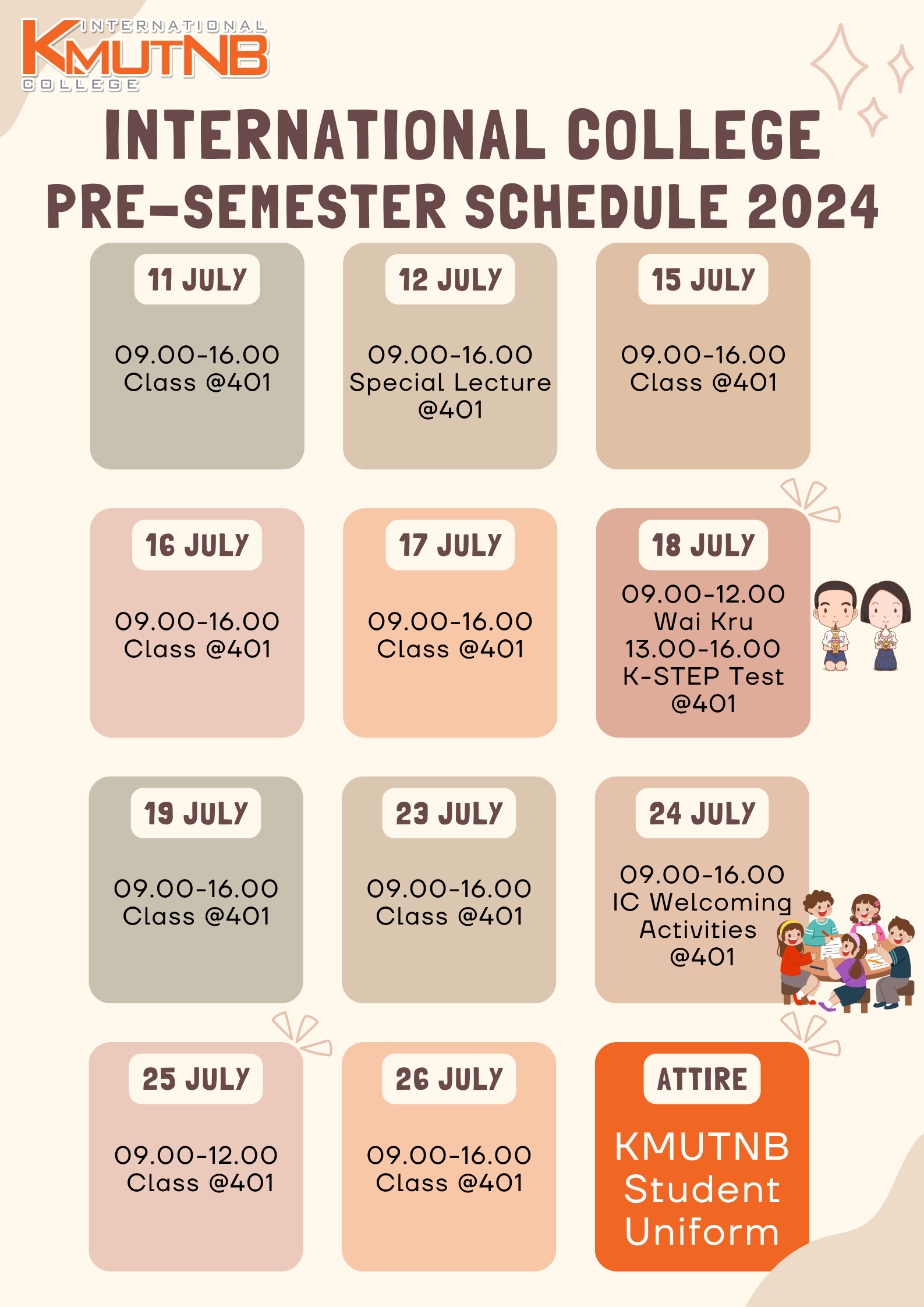 INTERNATIONAL KMUTNB COLLEGE

INTERNATIONAL COLLEGE PRE-SEMESTER SCHEDULE 2024

11 JULY
09.00-16.00
Class @401

12 JULY
09.00-16.00
Special Lecture
@401

15 JULY
09.00-16.00
Class @401

16 JULY
09.00-16.00
Class @401

17 JULY
09.00-16.00
Class @401

18 JULY
09.00-12.00
Wai Kru
13.00-16.00
K-STEP Test
@401

19 JULY
09.00-16.00
Class @401

23 JULY
09.00-16.00
Class @401

24 JULY
09.00-16.00
IC Welcoming
Activities
@401

25 JULY
09.00-12.00
Class @401

26 JULY
09.00-16.00
Class @401

ATTIRE
KMUTNB
Student
Uniform